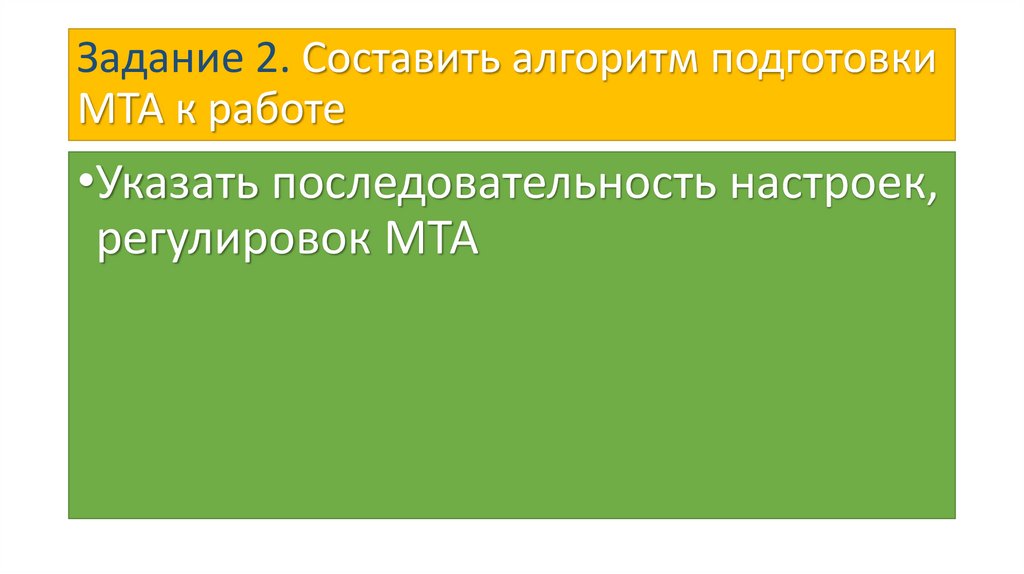 Задание 2. Составить алгоритм подготовки МТА к работе

•Указать последовательность настроек, регулировок МТА